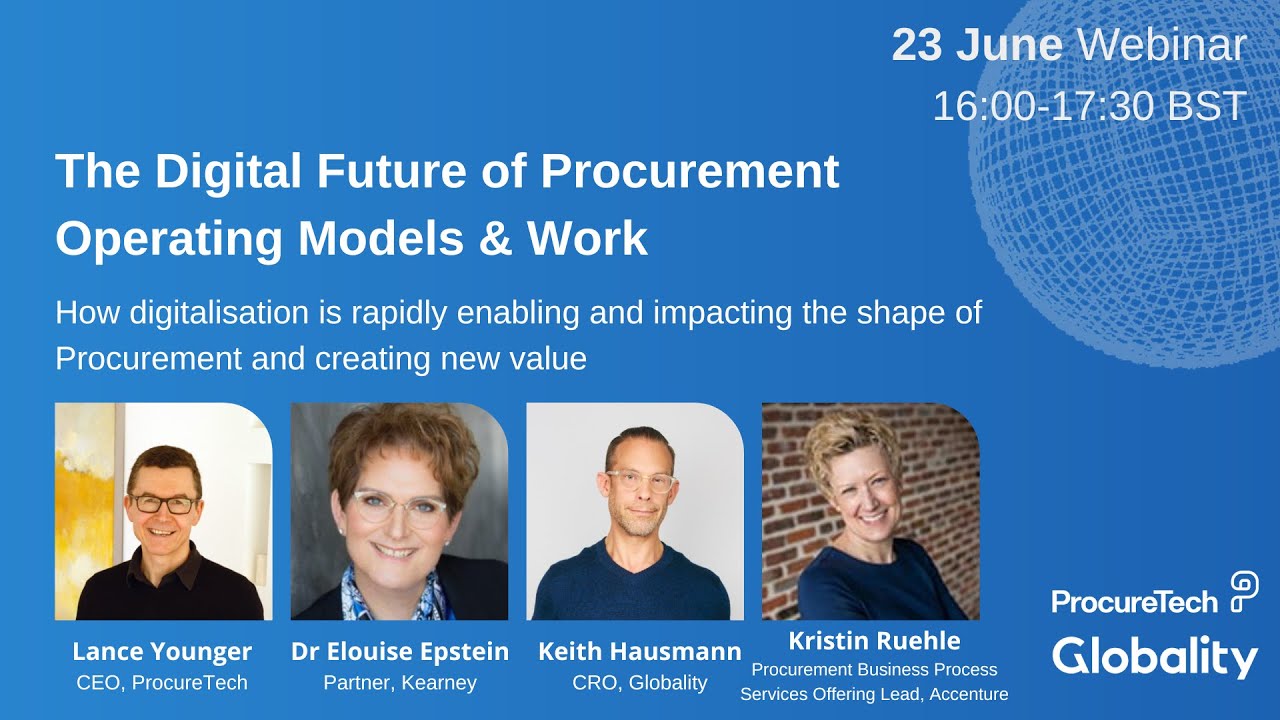 23 June Webinar
16:00-17:30 BST

The Digital Future of Procurement Operating Models & Work

How digitalisation is rapidly enabling and impacting the shape of Procurement and creating new value

Lance Younger
CEO, ProcureTech

Dr Elouise Epstein
Partner, Kearney

Keith Hausmann
CRO, Globality

Kristin Ruehle
Procurement Business Process Services Offering Lead, Accenture

ProcureTech

Globality